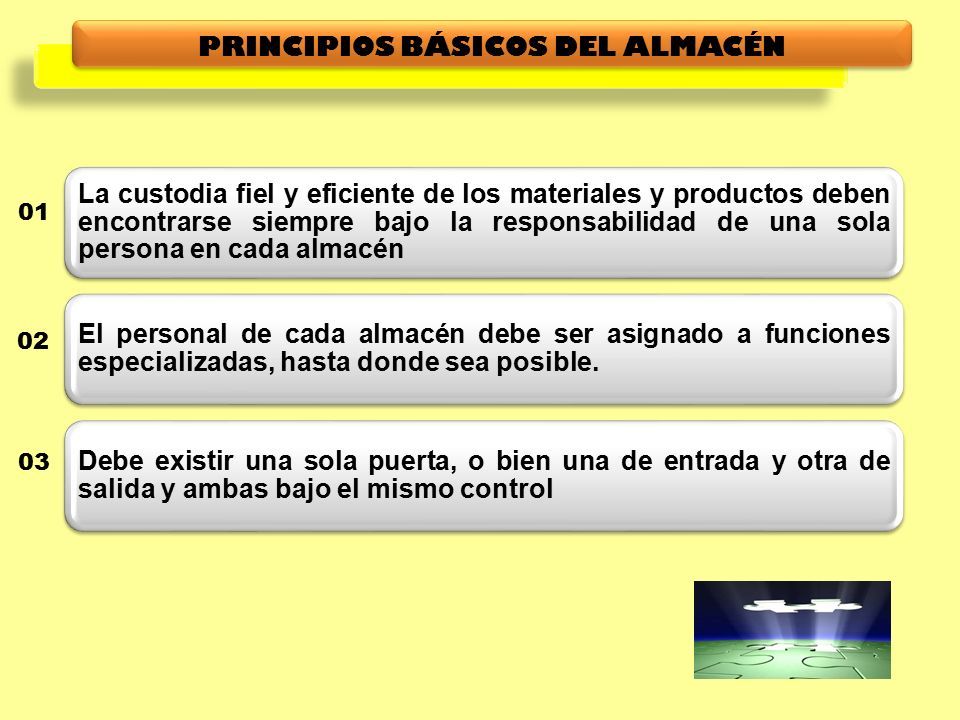 PRINCIPIOS BÁSICOS DEL ALMACÉN

01

La custodia fiel y eficiente de los materiales y productos deben encontrarse siempre bajo la responsabilidad de una sola persona en cada almacén

02

El personal de cada almacén debe ser asignado a funciones especializadas, hasta donde sea posible.

03

Debe existir una sola puerta, o bien una de entrada y otra de salida y ambas bajo el mismo control